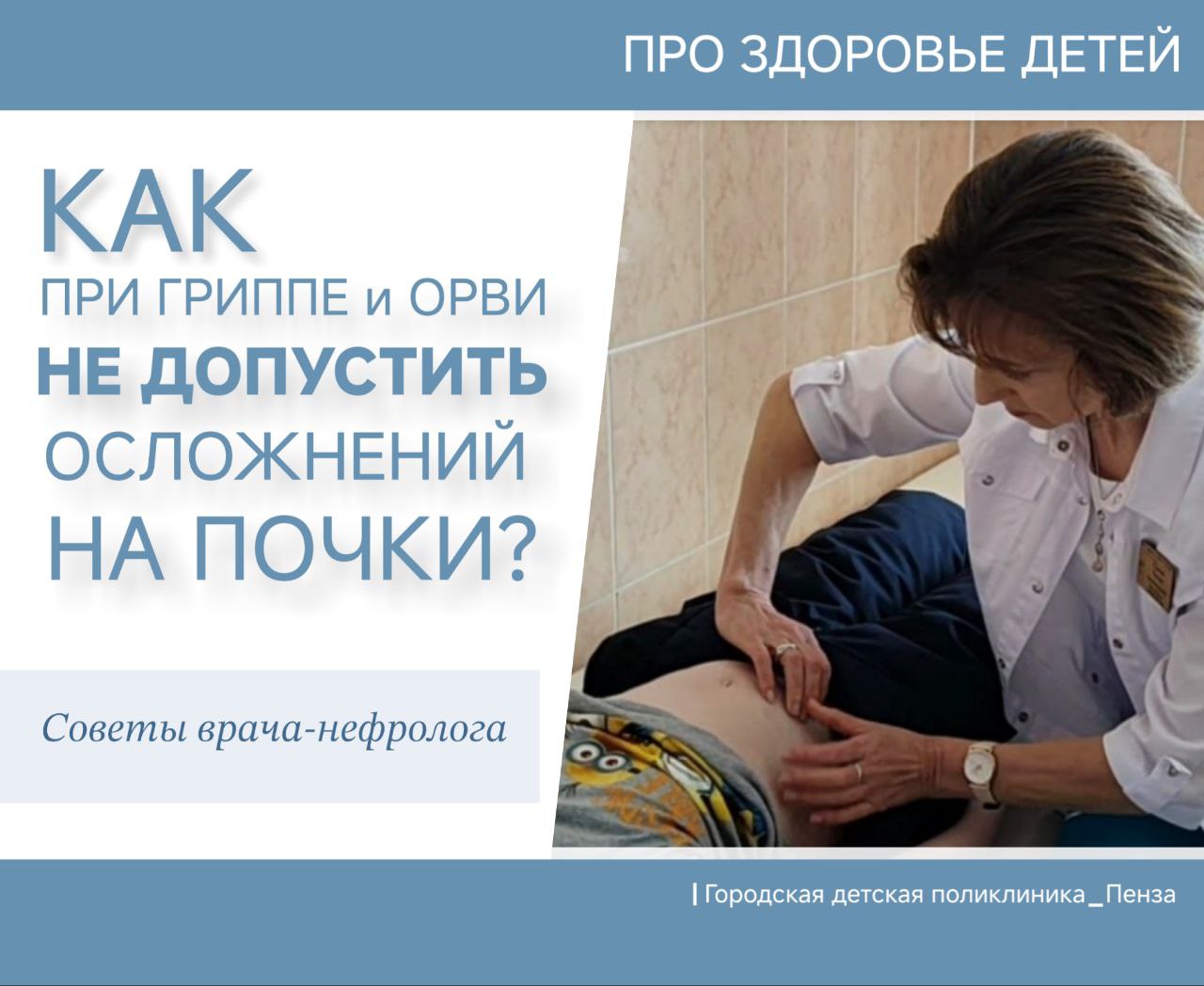 ПРО ЗДОРОВЬЕ ДЕТЕЙ

КАК
ПРИ ГРИППЕ и ОРВИ
НЕ ДОПУСТИТЬ
ОСЛОЖНЕНИЙ
НА ПОЧКИ?

Советы врача-нефролога

| Городская детская поликлиника_Пенза